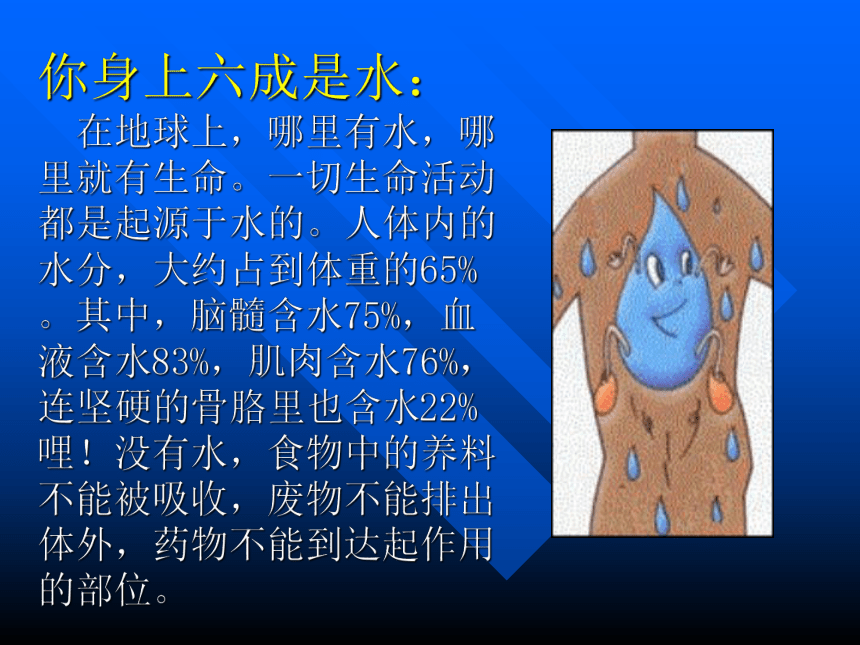 你身上六成是水：

在地球上，哪里有水，哪里就有生命。一切生命活动都是起源于水的。人体内的水分，大约占到体重的65%。其中，脑髓含水75%，血液含水83%，肌肉含水76%，连坚硬的骨胳里也含水22%哩！没有水，食物中的养料不能被吸收，废物不能排出体外，药物不能到达起作用的部位。